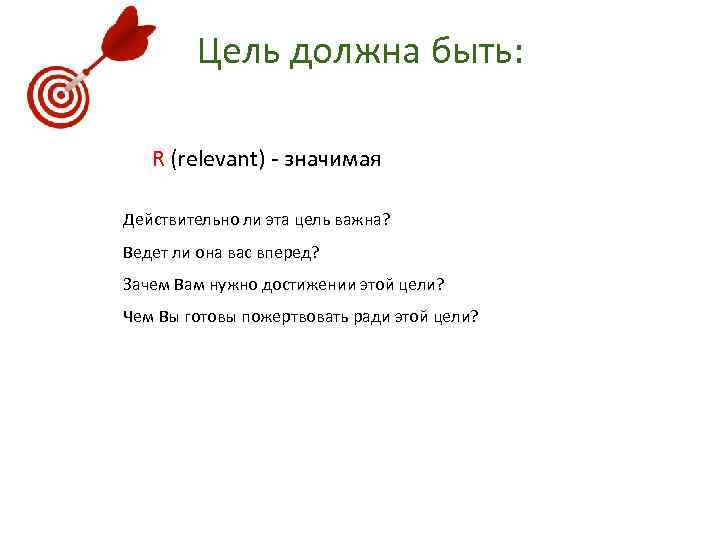 Цель должна быть:

R (relevant) - значимая

Действительно ли эта цель важна?

Ведет ли она вас вперед?

Зачем Вам нужно достижении этой цели?

Чем Вы готовы пожертвовать ради этой цели?